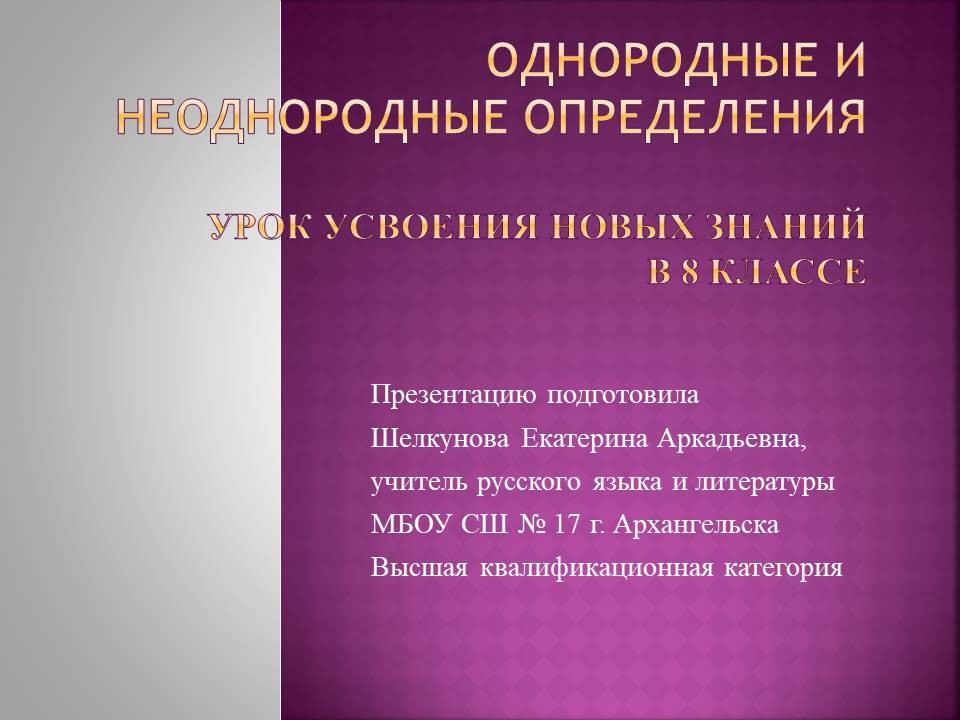 ОДНОРОДНЫЕ И НЕОДНОРОДНЫЕ ОПРЕДЕЛЕНИЯ

УРОК УСВОЕНИЯ НОВЫХ ЗНАНИЙ В 8 КЛАССЕ

Презентацию подготовила
Шелкунова Екатерина Аркадьевна,
учитель русского языка и литературы
МБОУ СШ № 17 г. Архангельска
Высшая квалификационная категория